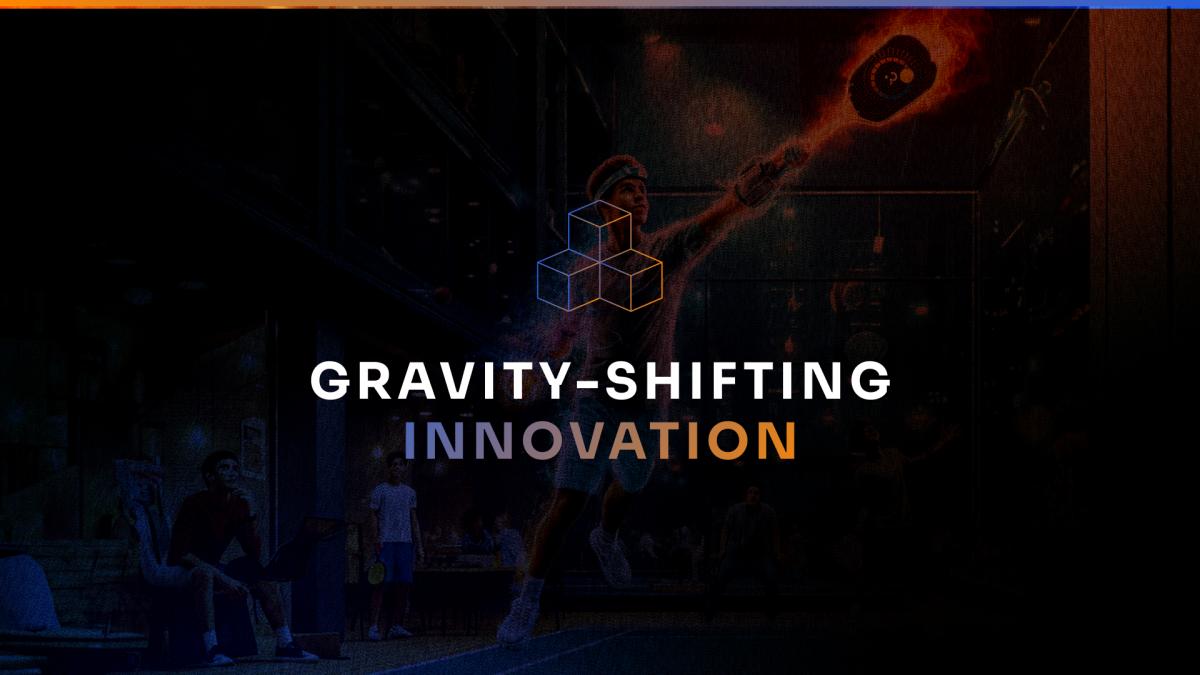 GRAVITY-SHIFTING
INNOVATION